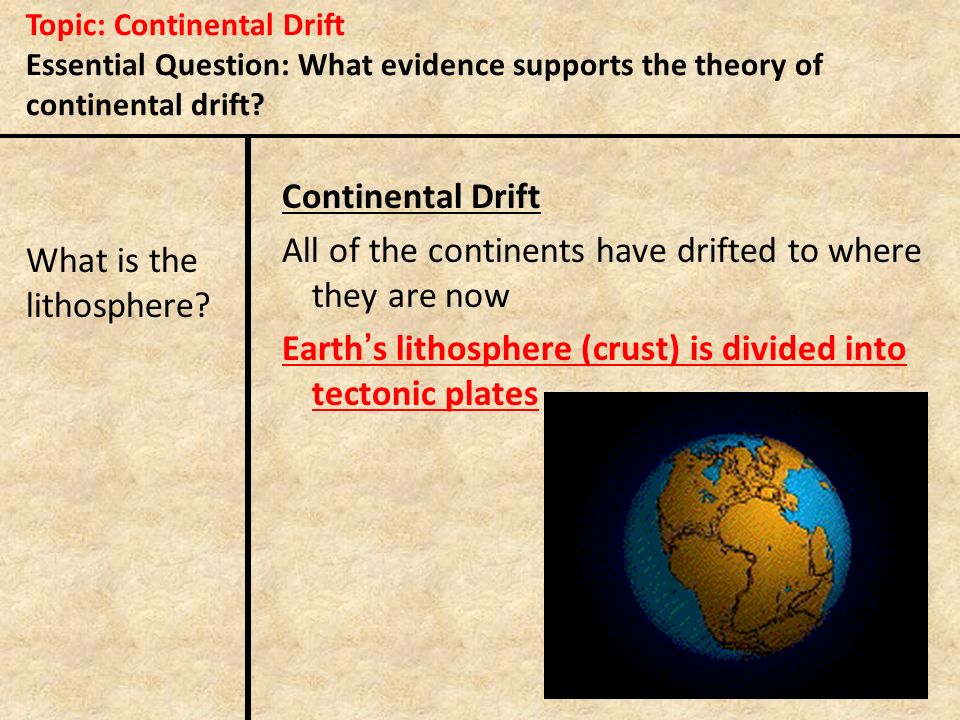 Topic: Continental Drift
Essential Question: What evidence supports the theory of continental drift?

What is the lithosphere?

Continental Drift

All of the continents have drifted to where they are now

Earth's lithosphere (crust) is divided into tectonic plates